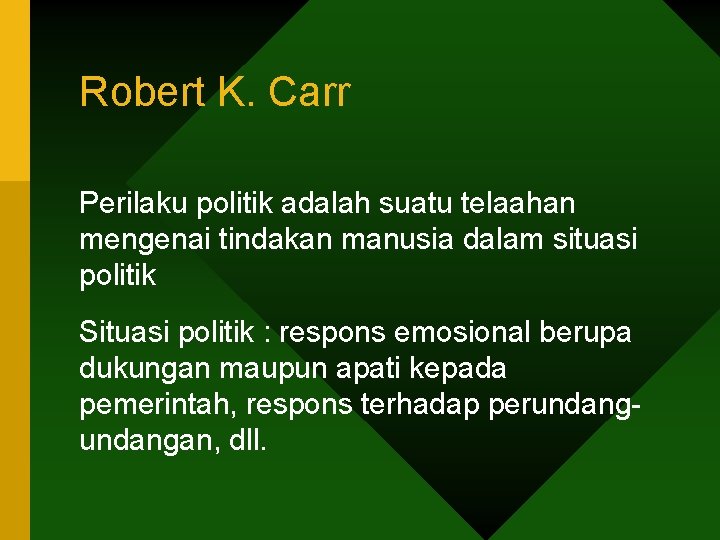 Robert K. Carr

Perilaku politik adalah suatu telaahan mengenai tindakan manusia dalam situasi politik

Situasi politik : respons emosional berupa dukungan maupun apati kepada pemerintah, respons terhadap perundang-undangan, dll.